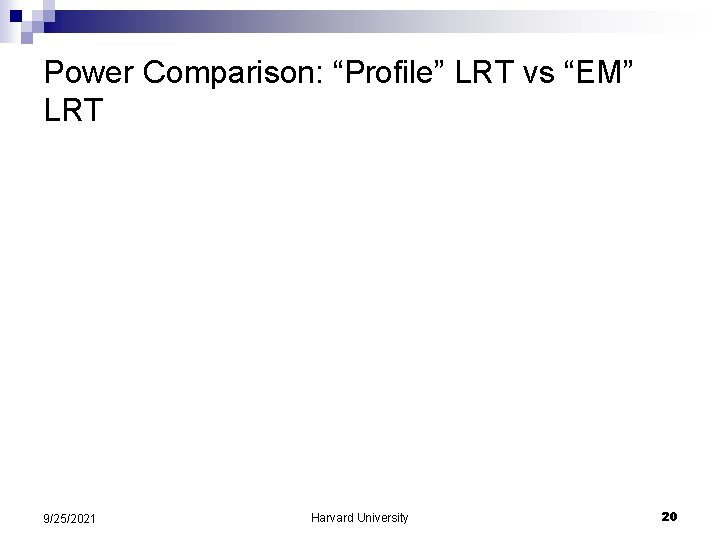 Power Comparison: “Profile” LRT vs “EM” LRT

9/25/2021

Harvard University

20